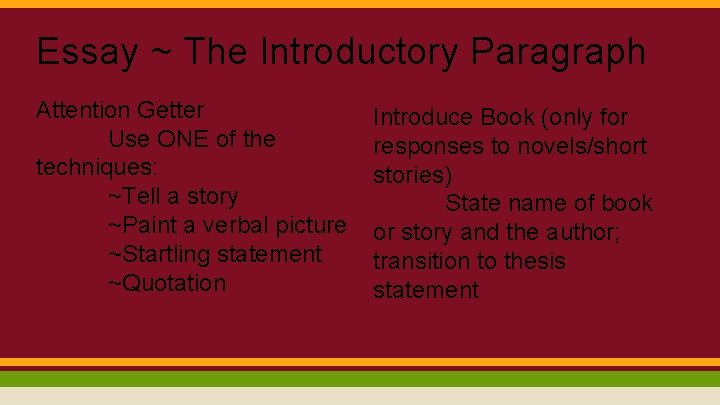 Essay ~ The Introductory Paragraph

Attention Getter
Use ONE of the techniques:
~Tell a story
~Paint a verbal picture
~Startling statement
~Quotation

Introduce Book (only for responses to novels/short stories)
State name of book or story and the author; transition to thesis statement